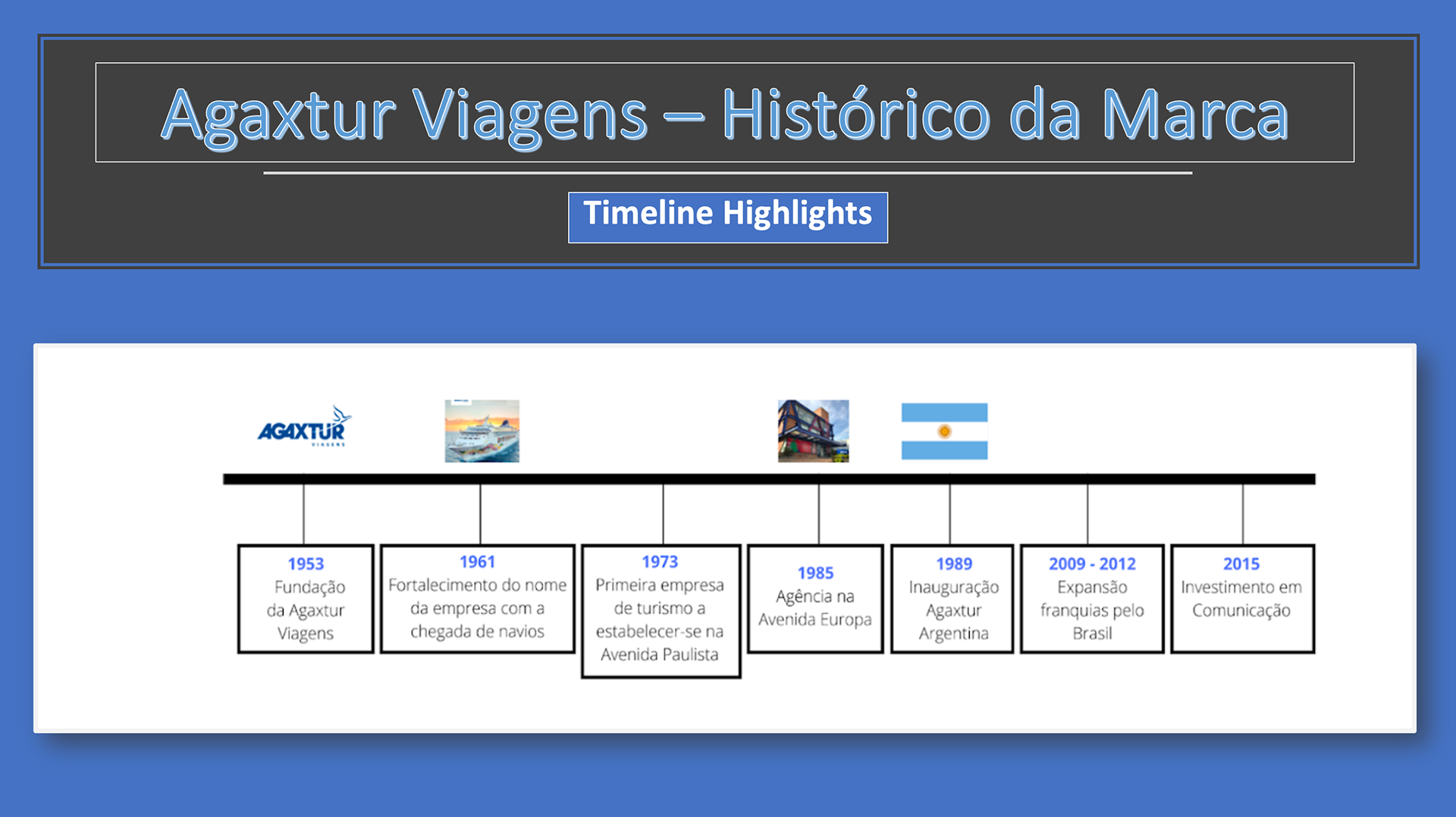 Agaxtur Viagens – Histórico da Marca

Timeline Highlights

AGAXTUR VIAGENS

1953
Fundação da Agaxtur Viagens

1961
Fortalecimento do nome da empresa com a chegada de navios

1973
Primeira empresa de turismo a estabelecer-se na Avenida Paulista

1985
Agência na Avenida Europa

1989
Inauguração Agaxtur Argentina

2009 - 2012
Expansão franquias pelo Brasil

2015
Investimento em Comunicação